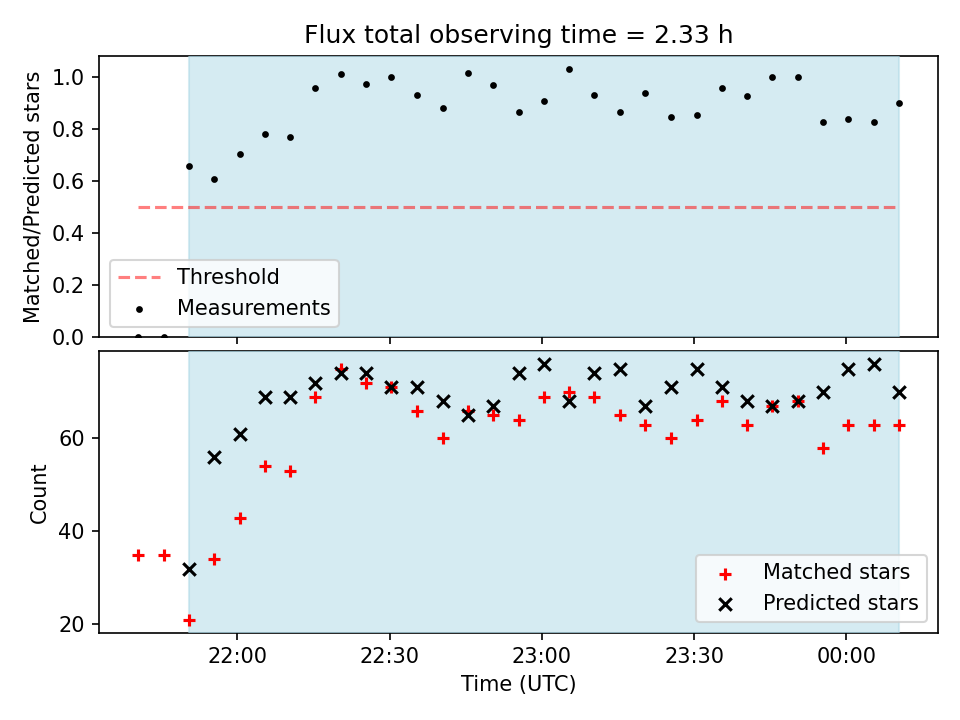 Flux total observing time = 2.33 h

Matched/Predicted stars

1.0
0.8
0.6
0.4
0.2
0.0

Threshold
Measurements

Count

60
40
20

Matched stars
Predicted stars

22:00
22:30
23:00
23:30
00:00

Time (UTC)